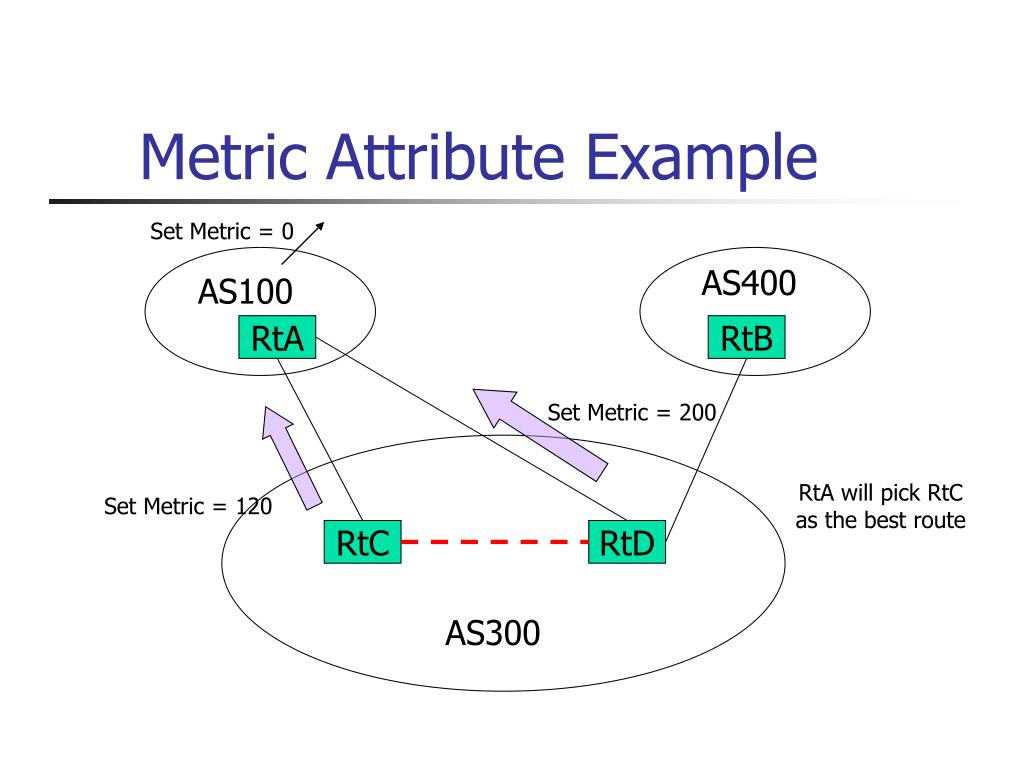 Metric Attribute Example

Set Metric = 0

AS100

RtA

AS400

RtB

Set Metric = 200

Set Metric = 120

RtA will pick RtC as the best route

RtC

RtD

AS300